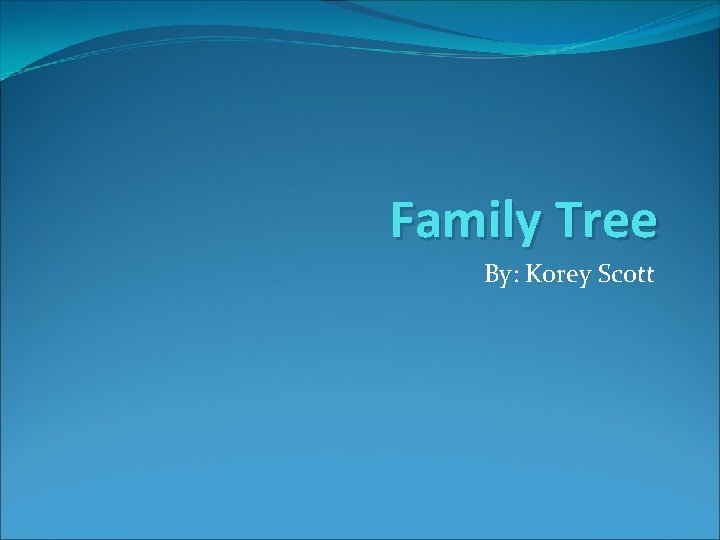 Family Tree

By: Korey Scott